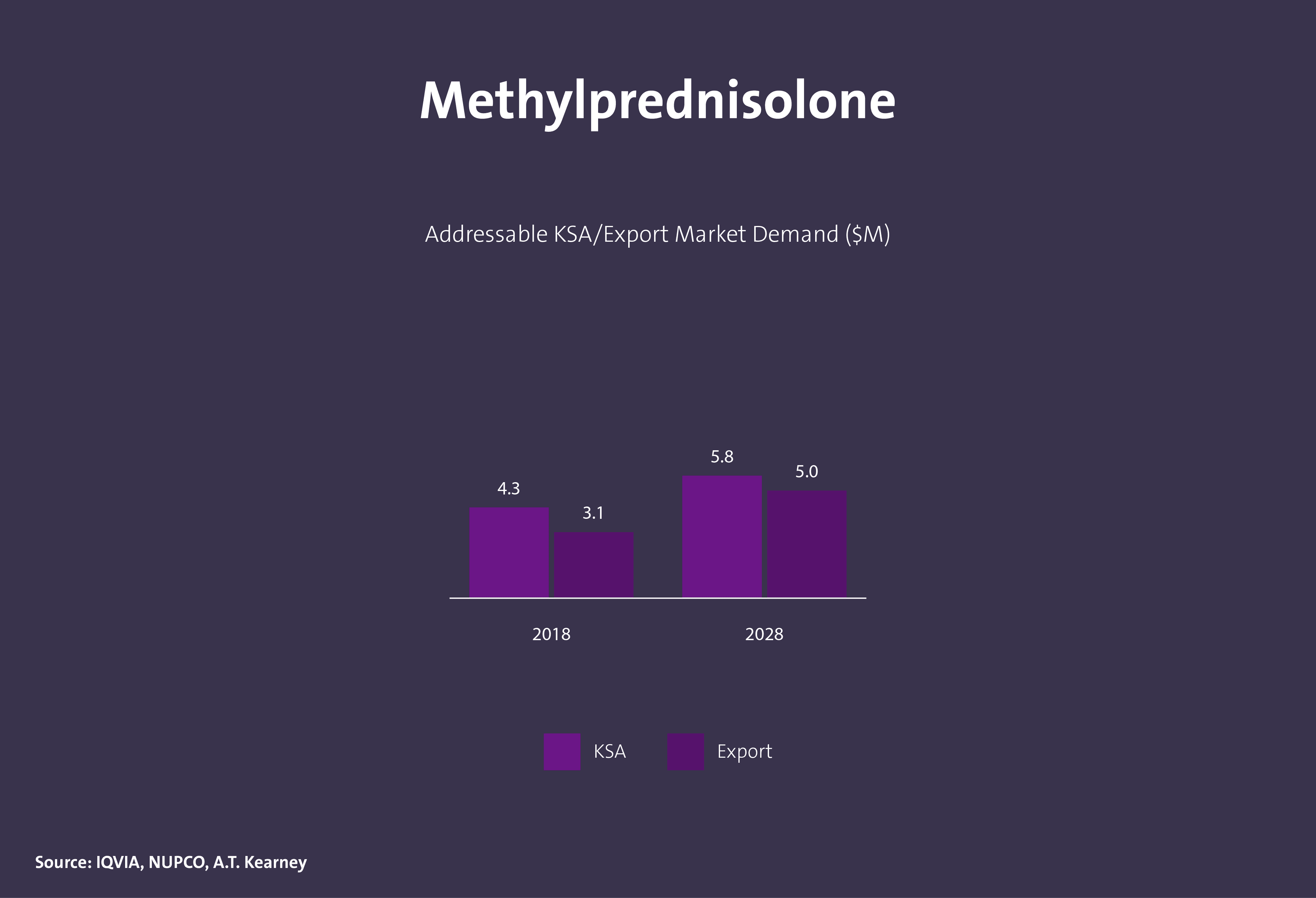 Methylprednisolone

Addressable KSA/Export Market Demand ($M)

4.3
3.1
5.8
5.0

2018
2028

KSA
Export

Source: IQVIA, NUPCO, A.T. Kearney